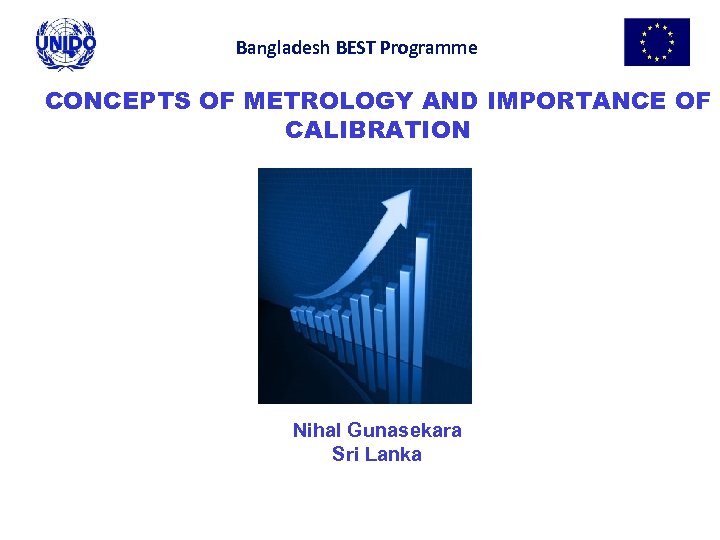 UNIDO

Bangladesh BEST Programme

CONCEPTS OF METROLOGY AND IMPORTANCE OF CALIBRATION

Nihal Gunasekara
Sri Lanka